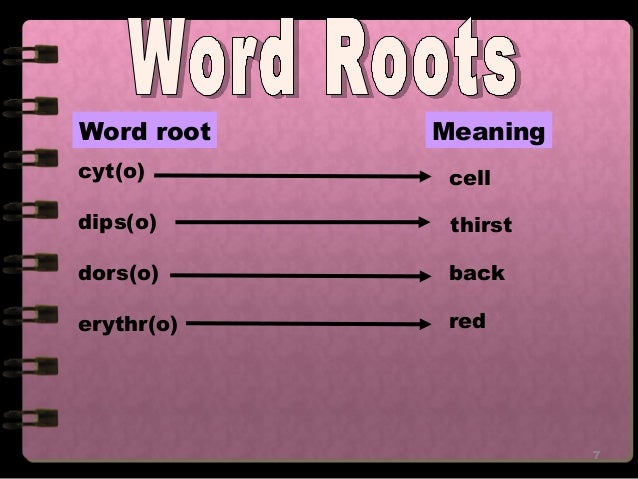 Word Roots

| Word root | Meaning |
|---|---|
| cyt(o) | cell |
| dips(o) | thirst |
| dors(o) | back |
| erythr(o) | red |

7